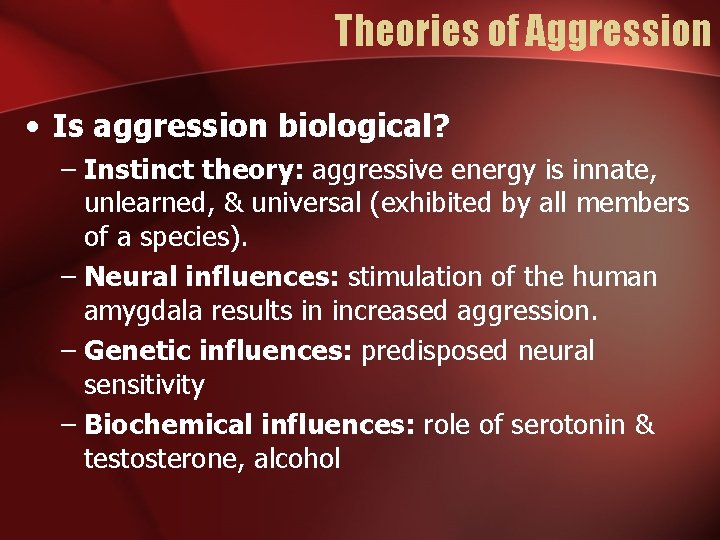 Theories of Aggression

• Is aggression biological?
– Instinct theory: aggressive energy is innate, unlearned, & universal (exhibited by all members of a species).
– Neural influences: stimulation of the human amygdala results in increased aggression.
– Genetic influences: predisposed neural sensitivity
– Biochemical influences: role of serotonin & testosterone, alcohol